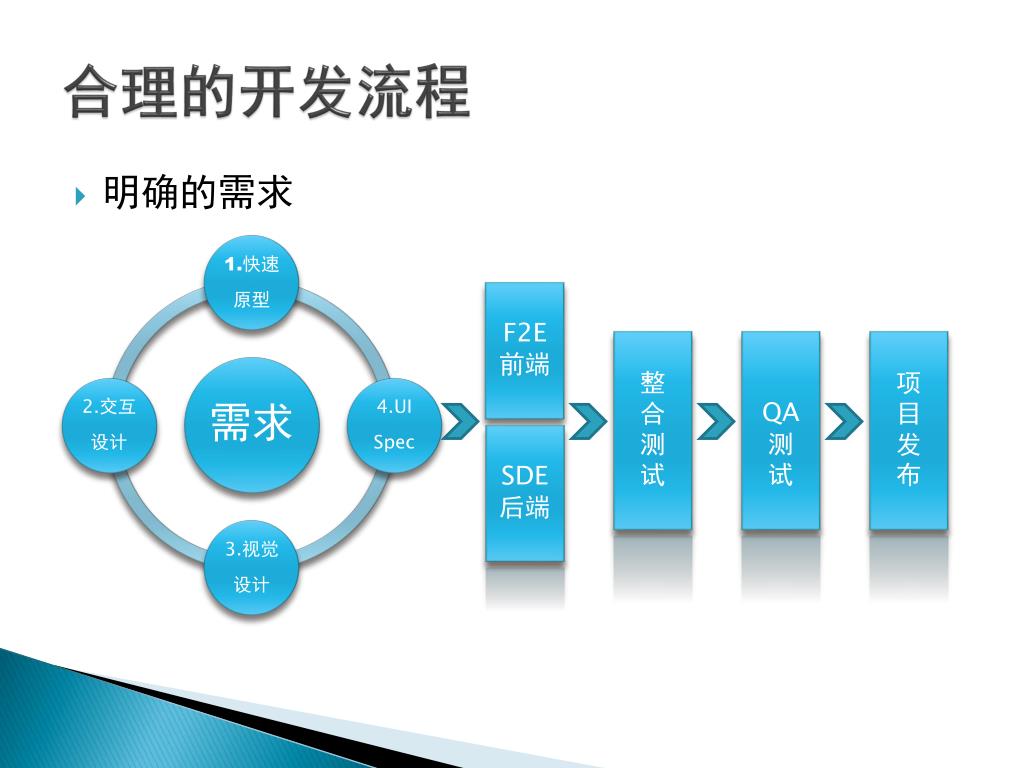 合理的开发流程

明确的需求

1.快速原型

2.交互设计

需求

4.UI Spec

3.视觉设计

F2E 前端

SDE 后端

整合测试

QA 测试

项目发布